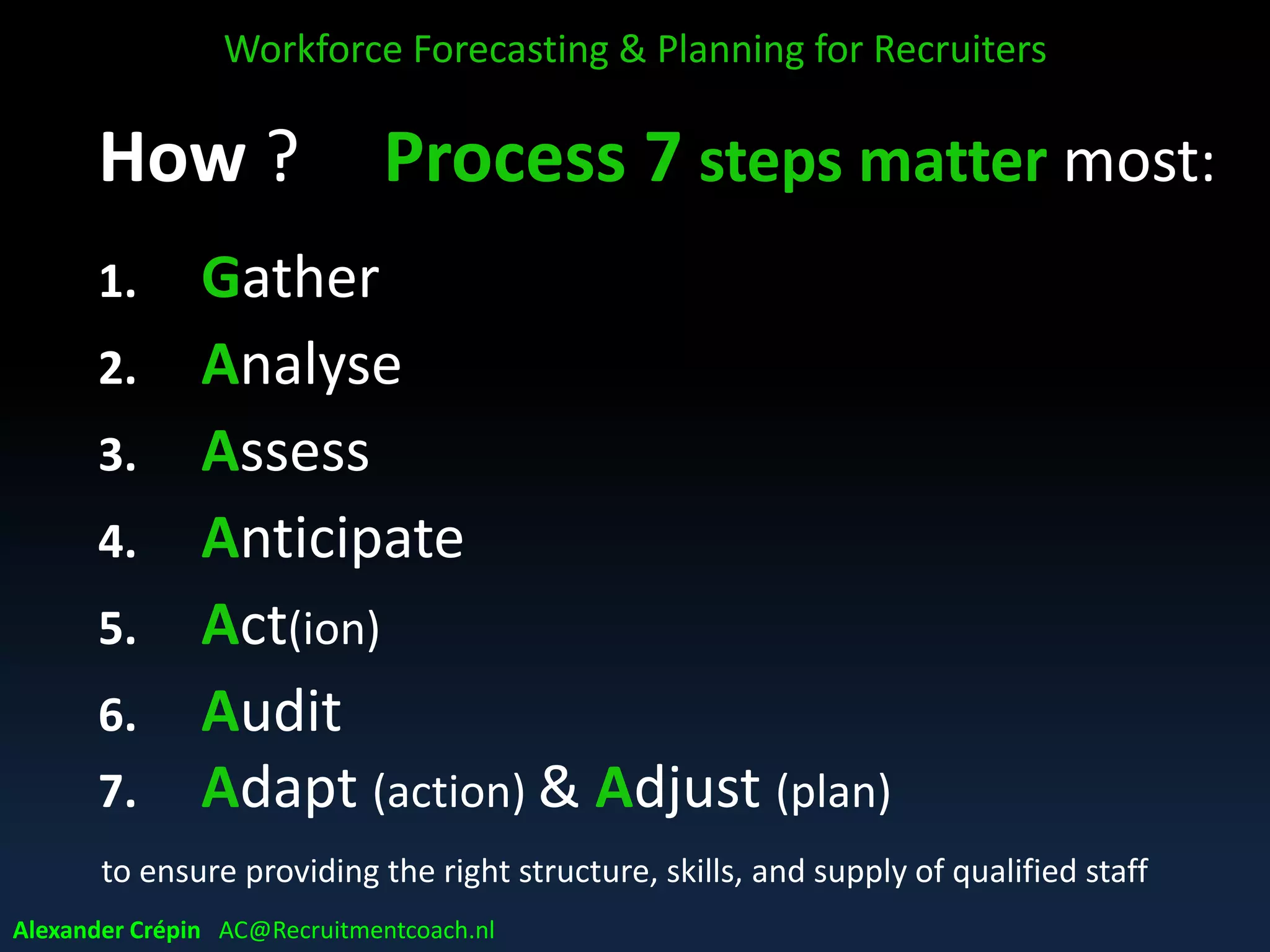 Workforce Forecasting & Planning for Recruiters

How ? Process 7 steps matter most:

1. Gather
2. Analyse
3. Assess
4. Anticipate
5. Act(ion)
6. Audit
7. Adapt (action) & Adjust (plan)

to ensure providing the right structure, skills, and supply of qualified staff

Alexander Crépin AC@Recruitmentcoach.nl